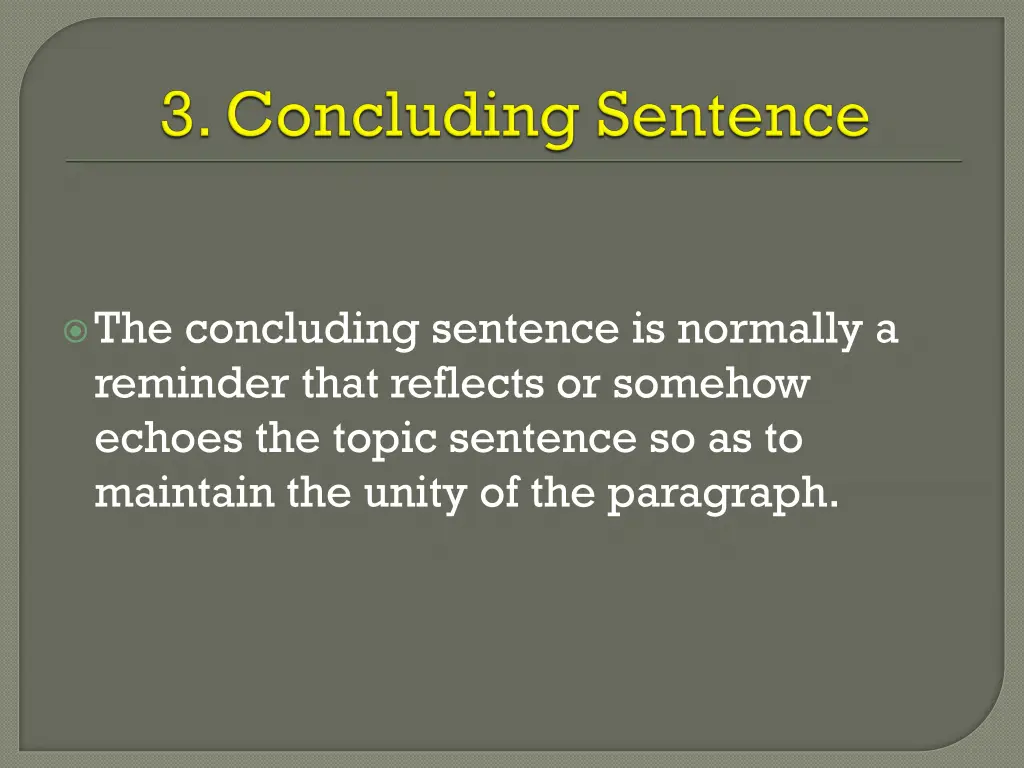 3. Concluding Sentence

The concluding sentence is normally a reminder that reflects or somehow echoes the topic sentence so as to maintain the unity of the paragraph.